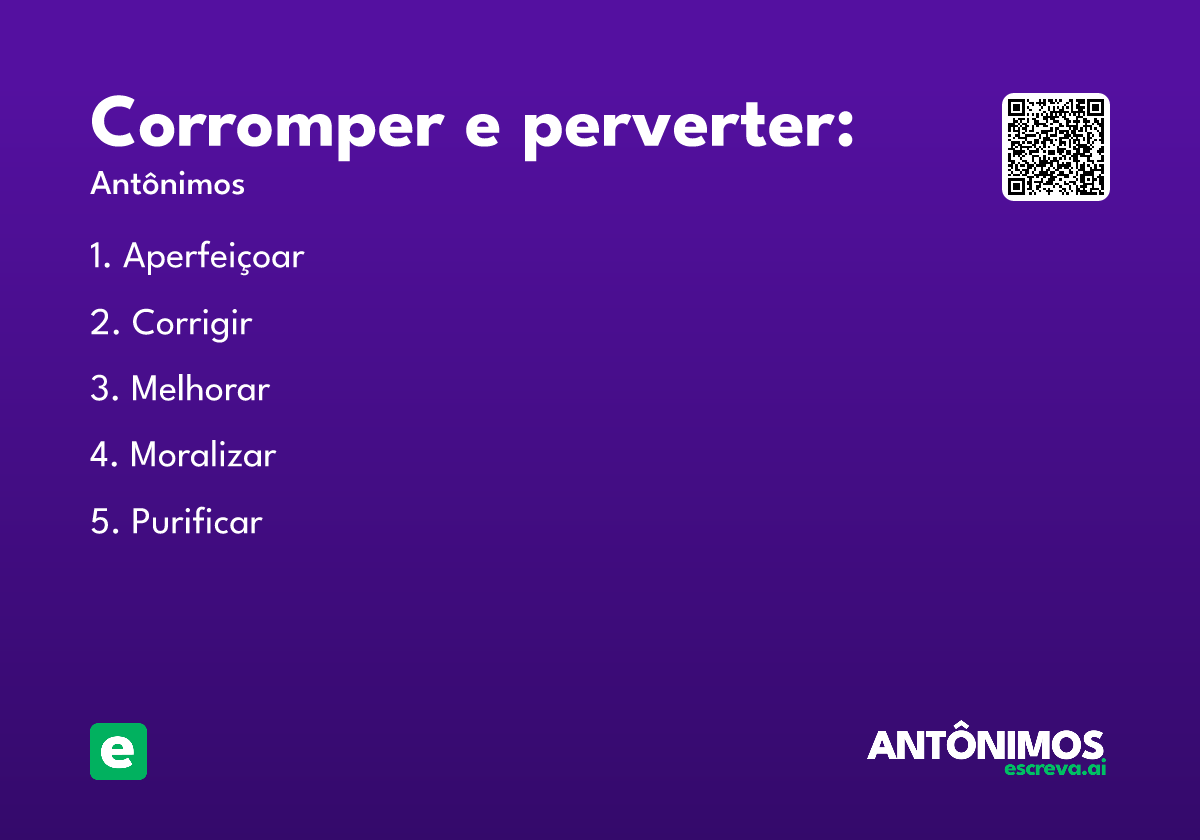 Corromper e perverter:
Antônimos

1. Aperfeiçoar
2. Corrigir
3. Melhorar
4. Moralizar
5. Purificar

e

ANTÔNIMOS
escreva.ai